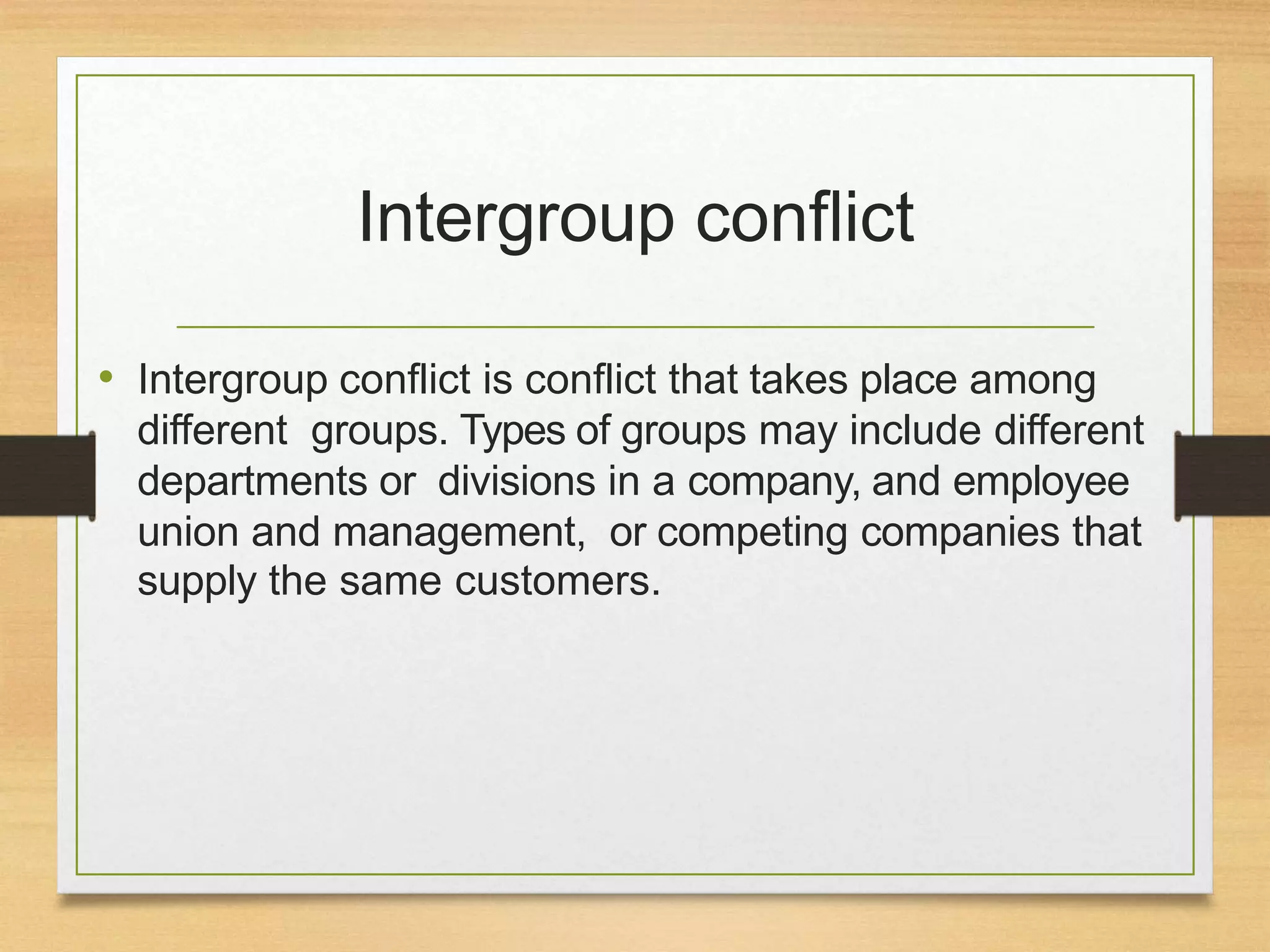 Intergroup conflict

• Intergroup conflict is conflict that takes place among different groups. Types of groups may include different departments or divisions in a company, and employee union and management, or competing companies that supply the same customers.